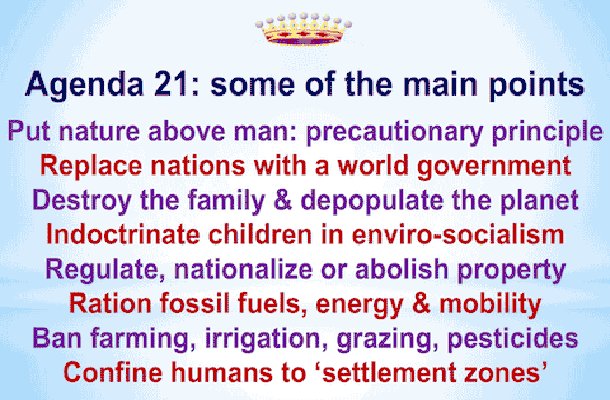 Agenda 21: some of the main points

Put nature above man: precautionary principle
Replace nations with a world government
Destroy the family & depopulate the planet
Indoctrinate children in enviro-socialism
Regulate, nationalize or abolish property
Ration fossil fuels, energy & mobility
Ban farming, irrigation, grazing, pesticides
Confine humans to 'settlement zones'